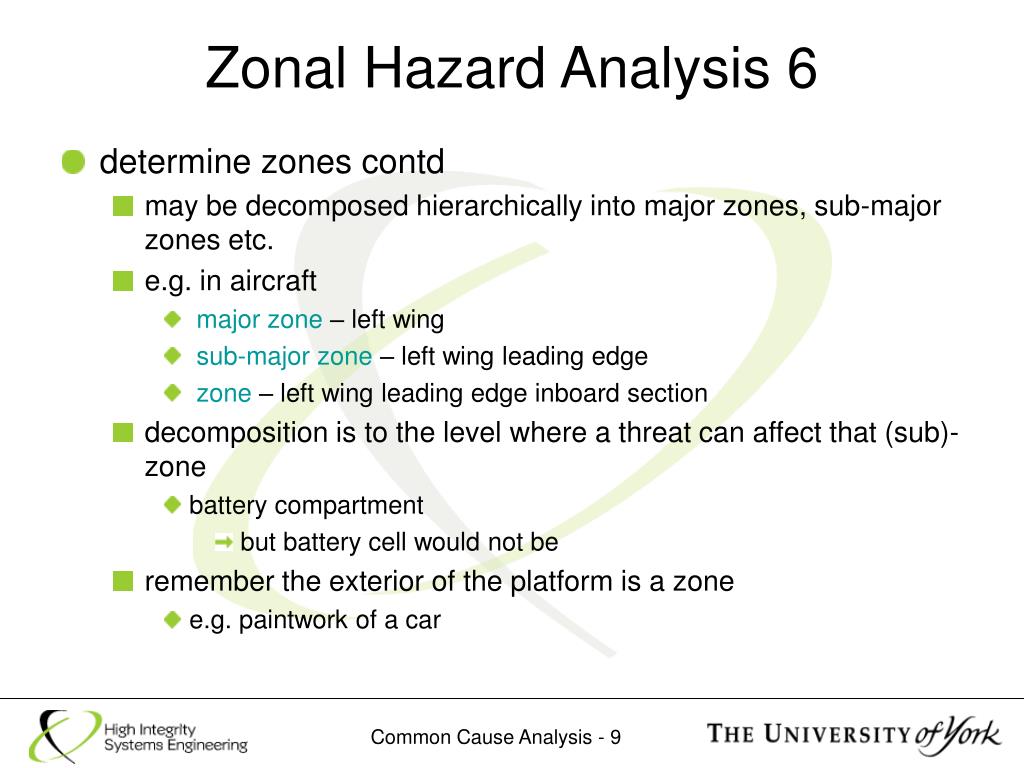 Zonal Hazard Analysis 6

determine zones contd

may be decomposed hierarchically into major zones, sub-major zones etc.

e.g. in aircraft

major zone – left wing

sub-major zone – left wing leading edge

zone – left wing leading edge inboard section

decomposition is to the level where a threat can affect that (sub)-zone

battery compartment

but battery cell would not be

remember the exterior of the platform is a zone

e.g. paintwork of a car

High Integrity Systems Engineering

Common Cause Analysis - 9

THE UNIVERSITY of York